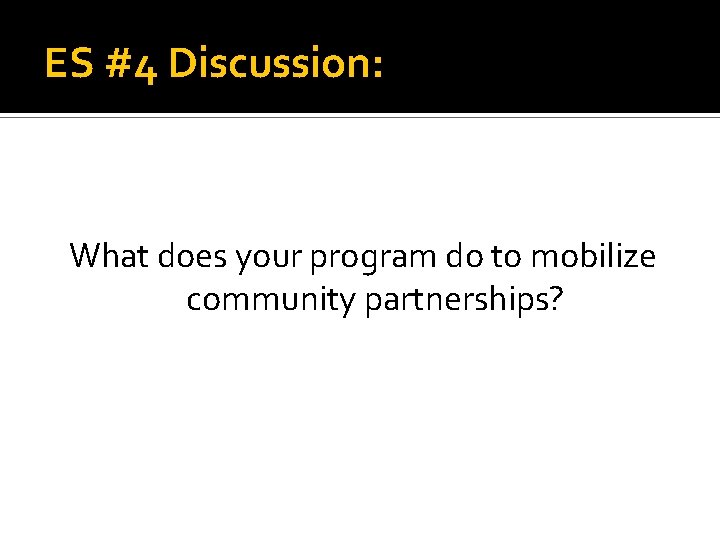 ES #4 Discussion:

What does your program do to mobilize community partnerships?